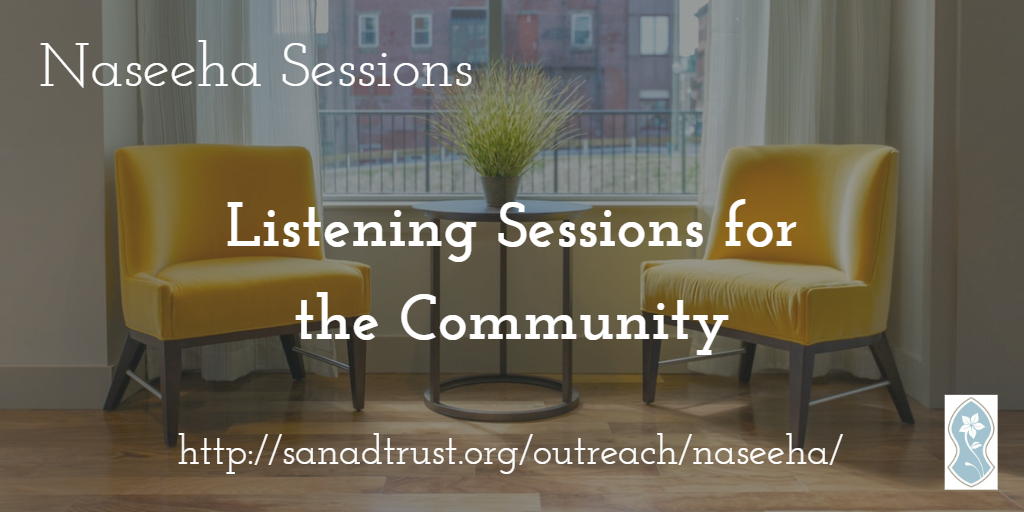 Naseeha Sessions

Listening Sessions for the Community

http://sanadtrust.org/outreach/naseeha/